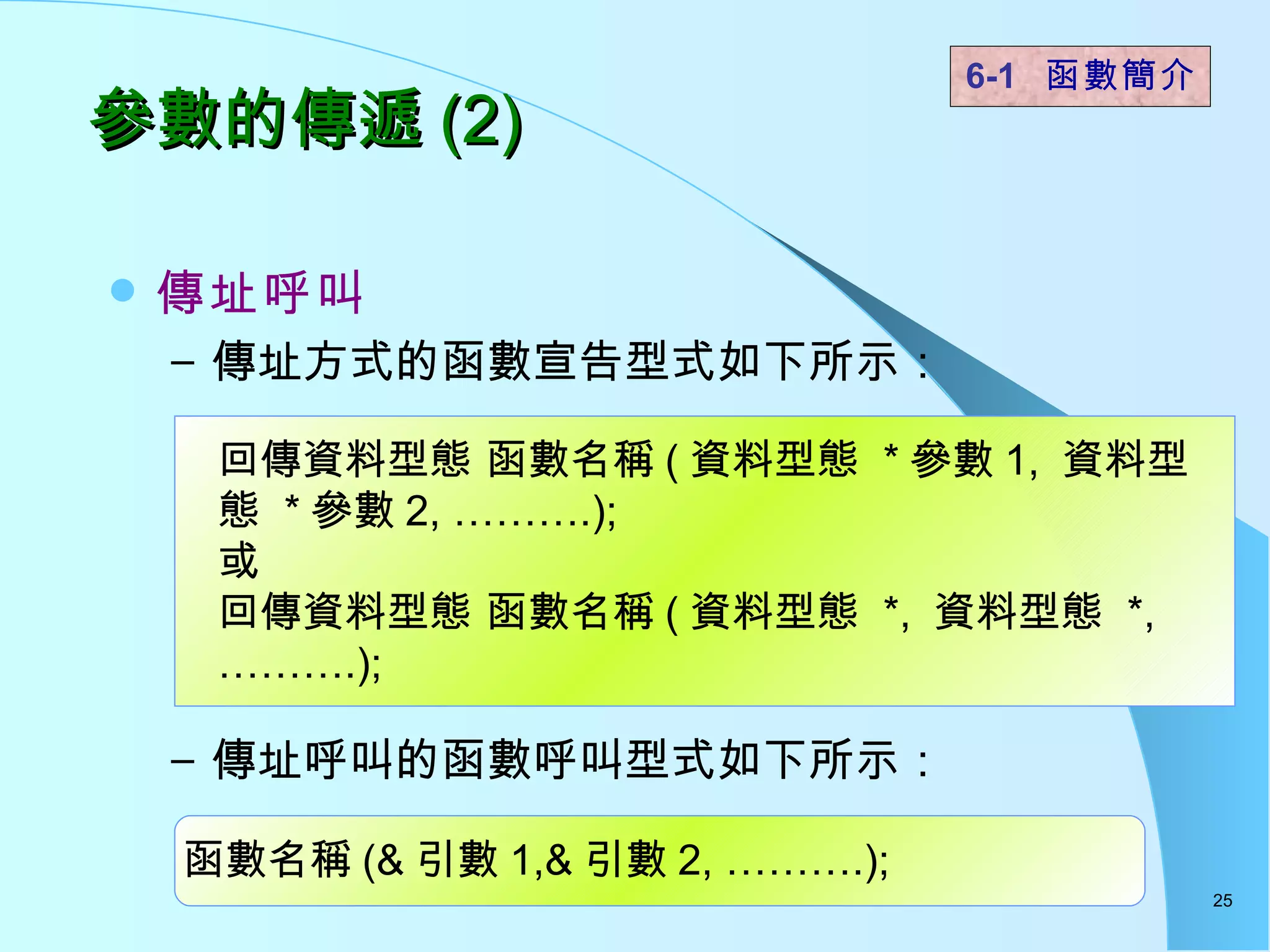 6-1 函數簡介

參數的傳遞 (2)

傳址呼叫

– 傳址方式的函數宣告型式如下所示：

回傳資料型態 函數名稱 ( 資料型態 * 參數 1, 資料型態 * 參數 2, ……….);
或
回傳資料型態 函數名稱 ( 資料型態 *, 資料型態 *, ……….);

– 傳址呼叫的函數呼叫型式如下所示：

函數名稱 (& 引數 1,& 引數 2, ……….);

25